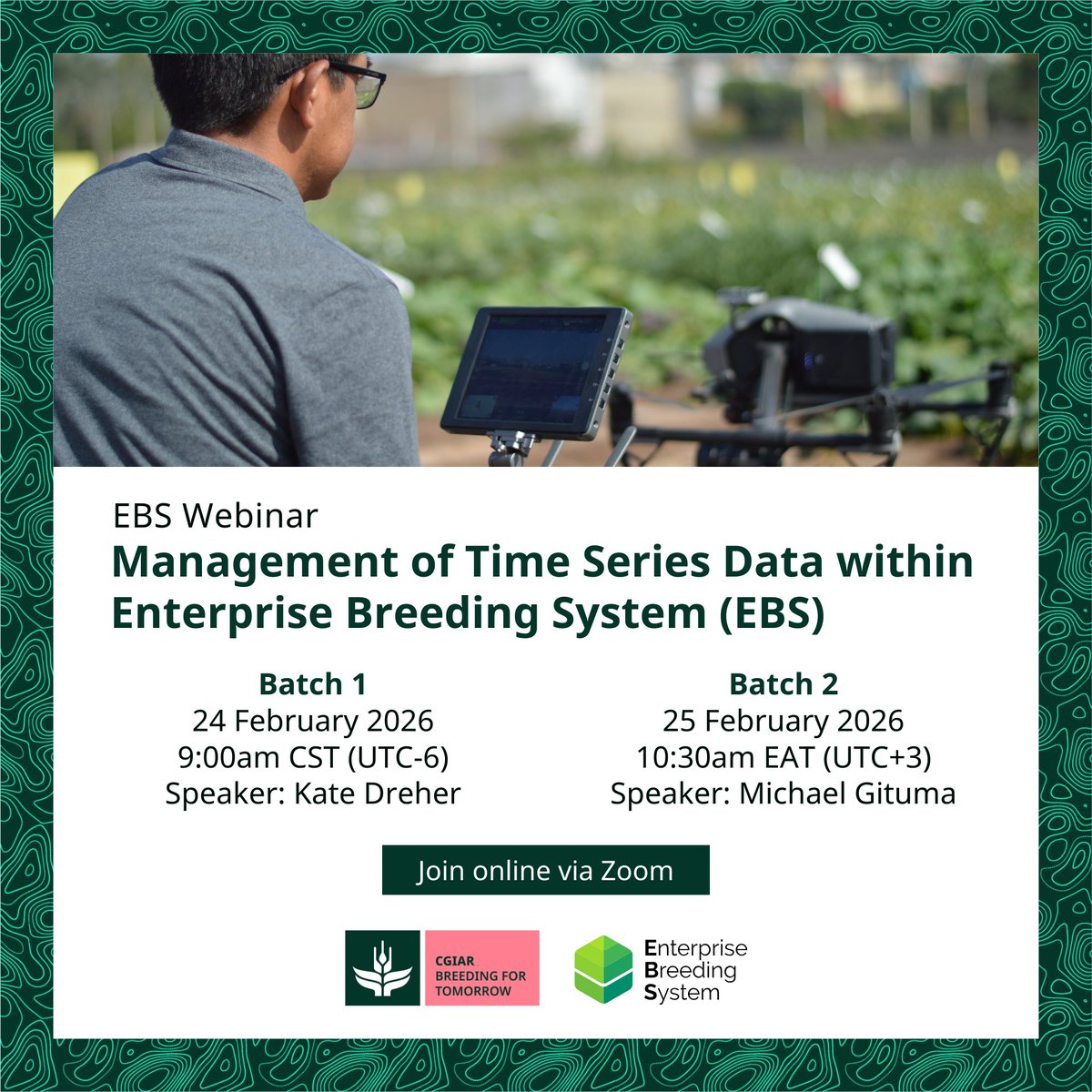 EBS Webinar

Management of Time Series Data within Enterprise Breeding System (EBS)

Batch 1
24 February 2026
9:00am CST (UTC-6)
Speaker: Kate Dreher

Batch 2
25 February 2026
10:30am EAT (UTC+3)
Speaker: Michael Gituma

Join online via Zoom

CGIAR
BREEDING FOR TOMORROW

Enterprise
Breeding
System